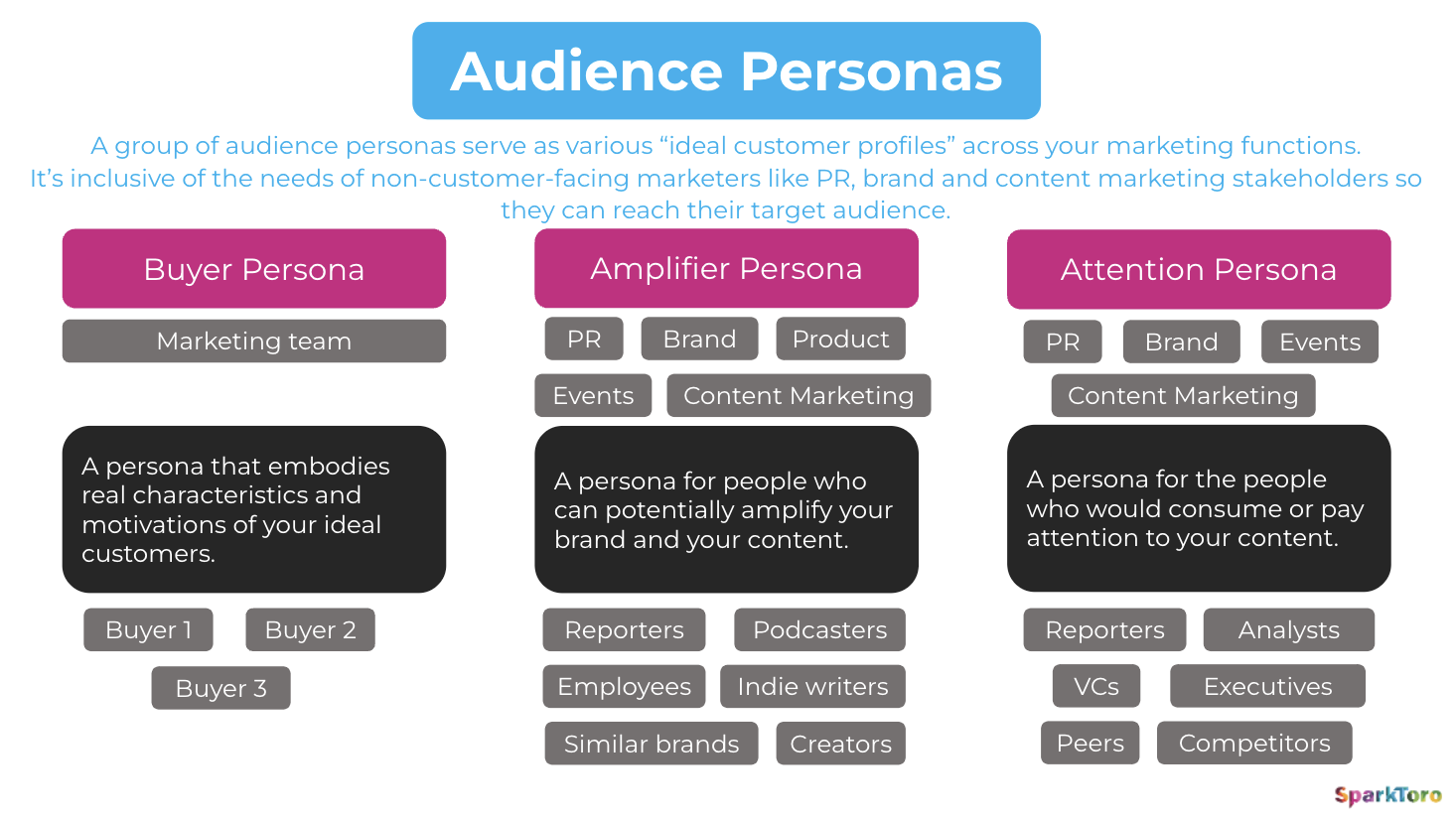 Audience Personas

A group of audience personas serve as various “ideal customer profiles” across your marketing functions. It’s inclusive of the needs of non-customer-facing marketers like PR, brand and content marketing stakeholders so they can reach their target audience.

Buyer Persona

Marketing team

A persona that embodies real characteristics and motivations of your ideal customers.

Buyer 1

Buyer 2

Buyer 3

Amplifier Persona

PR

Brand

Product

Events

Content Marketing

A persona for people who can potentially amplify your brand and your content.

Reporters

Podcasters

Employees

Indie writers

Similar brands

Creators

Attention Persona

PR

Brand

Events

Content Marketing

A persona for the people who would consume or pay attention to your content.

Reporters

Analysts

VCs

Executives

Peers

Competitors

SparkToro